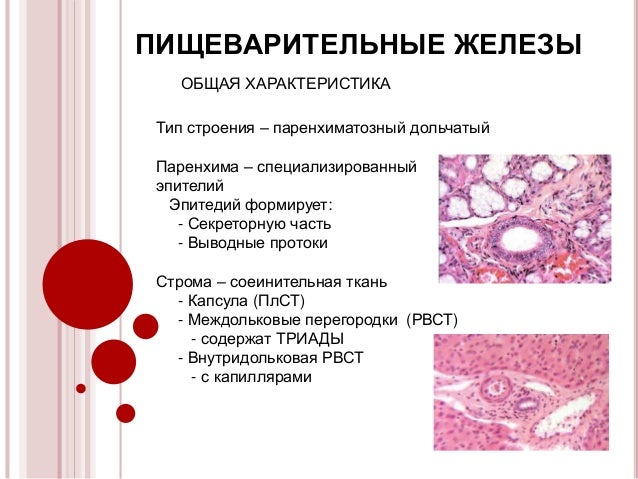 ПИЩЕВАРИТЕЛЬНЫЕ ЖЕЛЕЗЫ

ОБЩАЯ ХАРАКТЕРИСТИКА

Тип строения – паренхиматозный дольчатый

Паренхима – специализированный эпителий
Эпитедий формирует:
- Секреторную часть
- Выводные протоки

Строма – соеинительная ткань
- Капсула (ПлСТ)
- Междольковые перегородки (РВСТ)
- содержат ТРИАДЫ
- Внутридольковая РВСТ
- с капиллярами